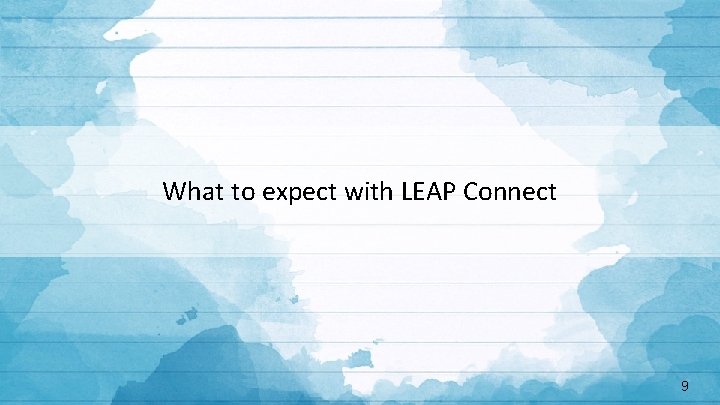 What to expect with LEAP Connect

9